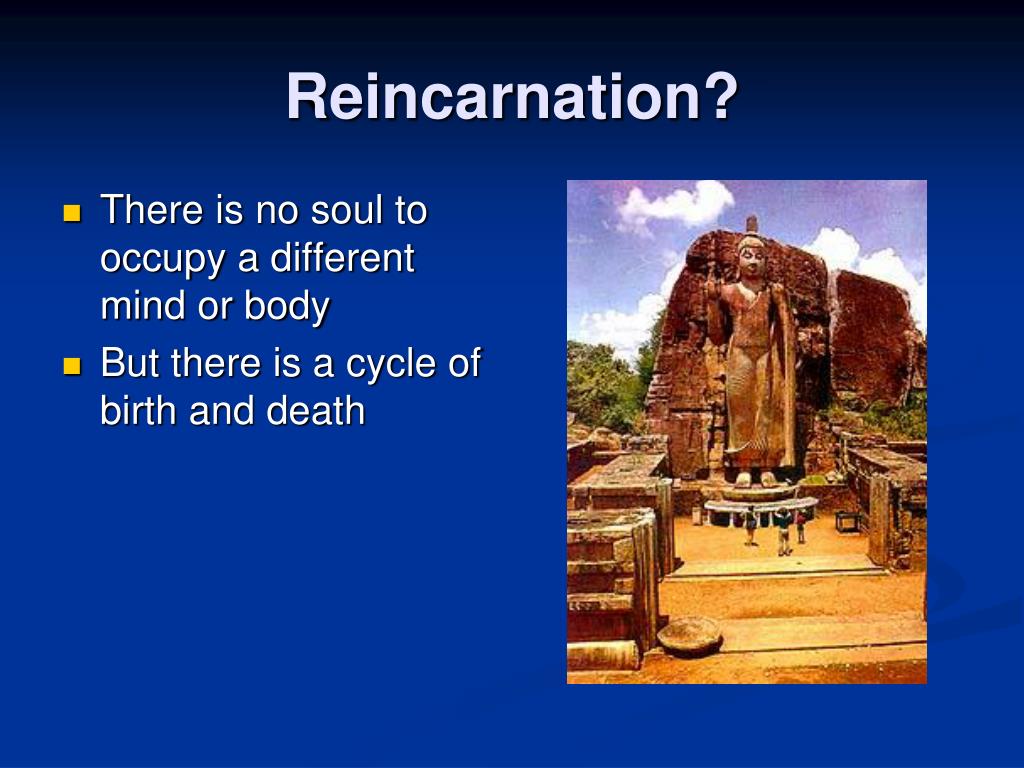 Reincarnation?

- There is no soul to occupy a different mind or body
- But there is a cycle of birth and death